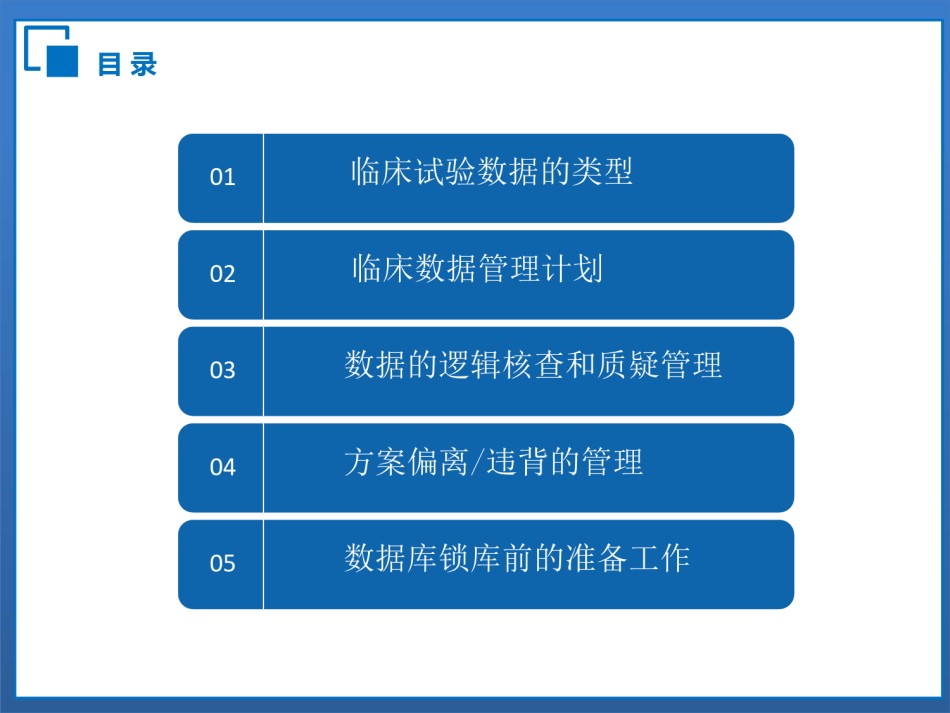 目录

01 临床试验数据的类型

02 临床数据管理计划

03 数据的逻辑核查和质疑管理

04 方案偏离/违背的管理

05 数据库锁库前的准备工作